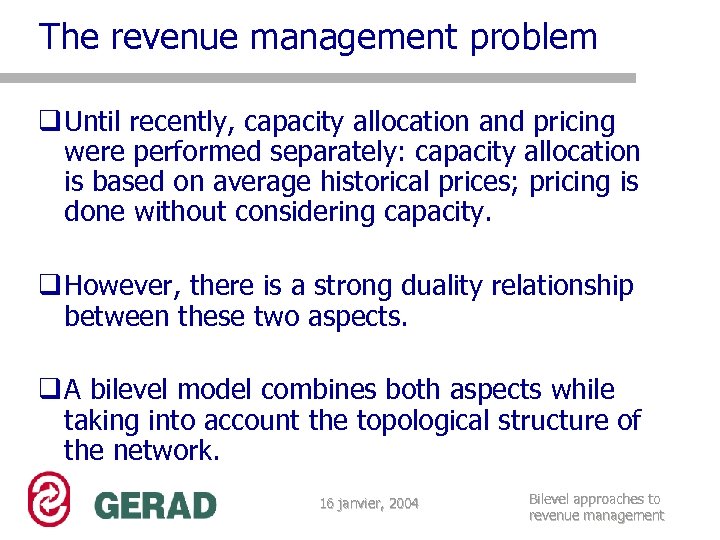 The revenue management problem

❑ Until recently, capacity allocation and pricing were performed separately: capacity allocation is based on average historical prices; pricing is done without considering capacity.

❑ However, there is a strong duality relationship between these two aspects.

❑ A bilevel model combines both aspects while taking into account the topological structure of the network.

GERAD

16 janvier, 2004

Bilevel approaches to revenue management